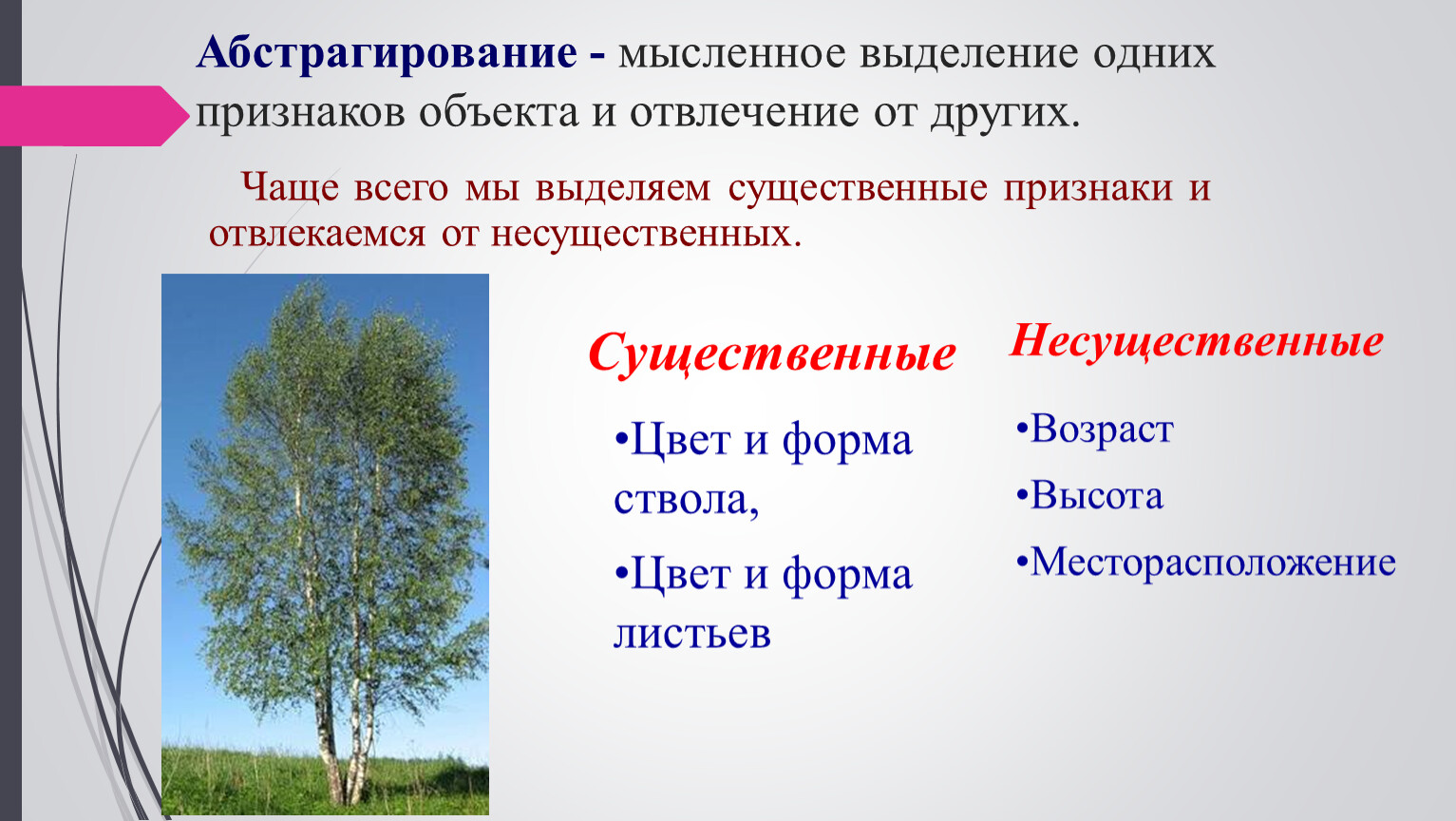 Абстрагирование - мысленное выделение одних признаков объекта и отвлечение от других.

Чаще всего мы выделяем существенные признаки и отвлекаемся от несущественных.

Существенные

•Цвет и форма ствола,

•Цвет и форма листьев

Несущественные

•Возраст

•Высота

•Месторасположение